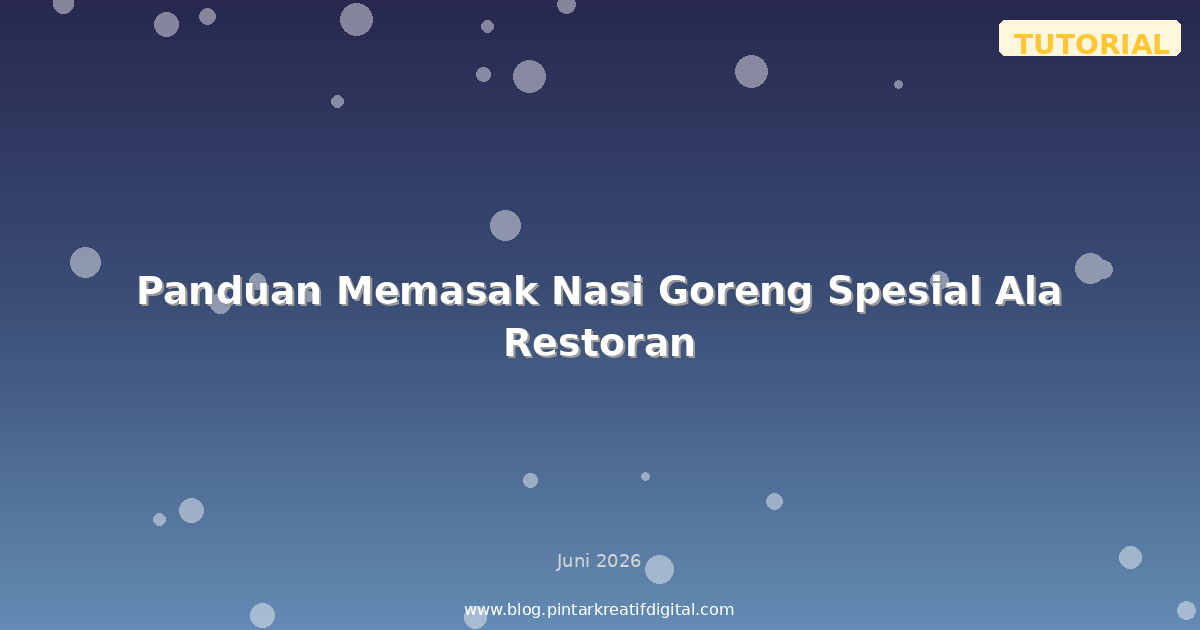 TUTORIAL

Panduan Memasak Nasi Goreng Spesial Ala Restoran

Juni 2026

www.blog.pintarkreatifdigital.com